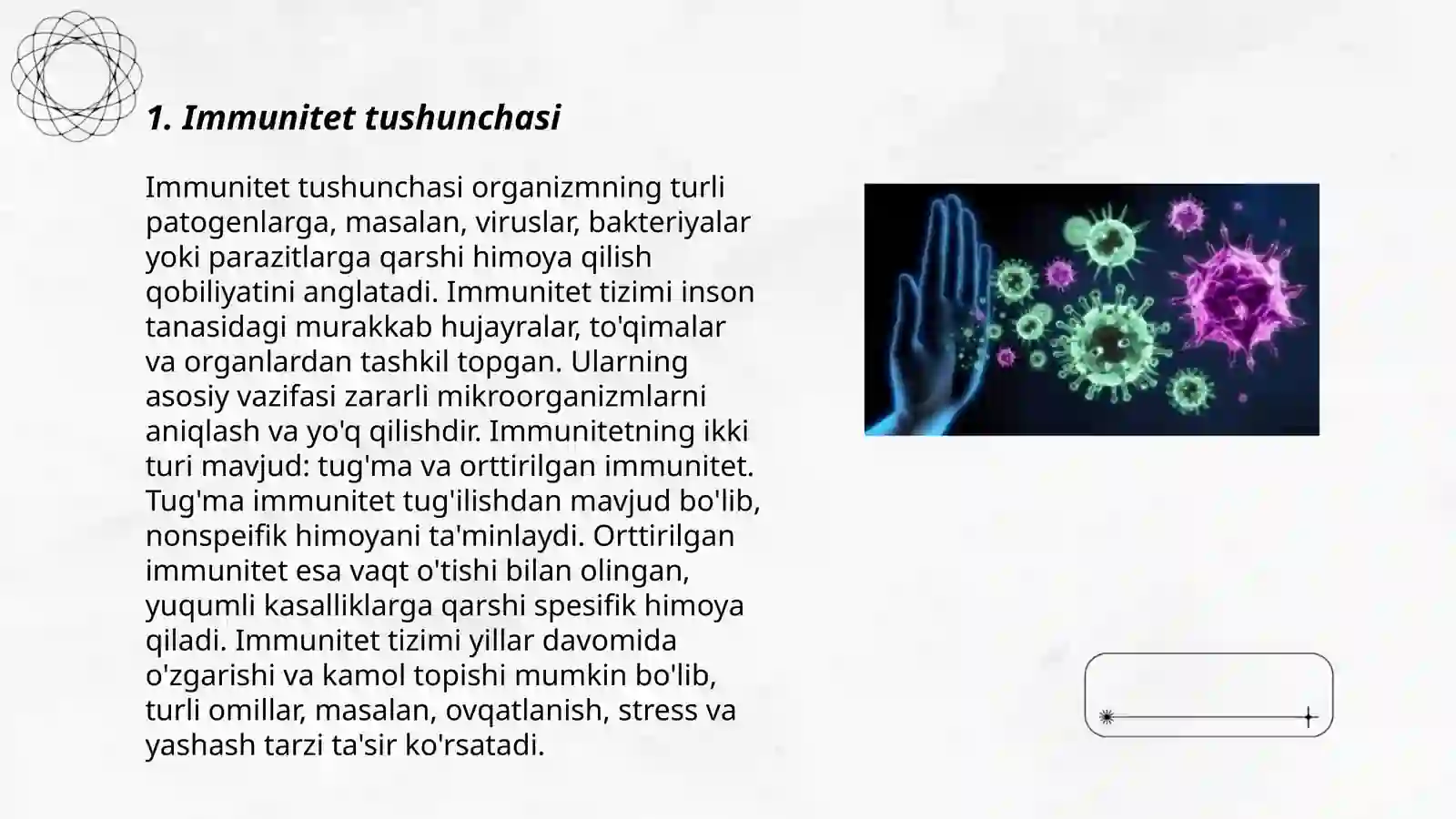 1. Immunitet tushunchasi

Immunitet tushunchasi organizmning turli patogenlarga, masalan, viruslar, bakteriyalar yoki parazitlarga qarshi himoya qilish qobiliyatini anglatadi. Immunitet tizimi inson tanasidagi murakkab hujayralar, to'qimalar va organlardan tashkil topgan. Ularning asosiy vazifasi zararli mikroorganizmlarni aniqlash va yo'q qilishdir. Immunitetning ikki turi mavjud: tug'ma va orttirilgan immunitet. Tug'ma immunitet tug'ilishdan mavjud bo'lib, nonspeifik himoyani ta'minlaydi. Orttirilgan immunitet esa vaqt o'tishi bilan olingan, yuqumli kasalliklarga qarshi spesifik himoya qiladi. Immunitet tizimi yillar davomida o'zgarishi va kamol topishi mumkin bo'lib, turli omillar, masalan, ovqatlanish, stress va yashash tarzi ta'sir ko'rsatadi.